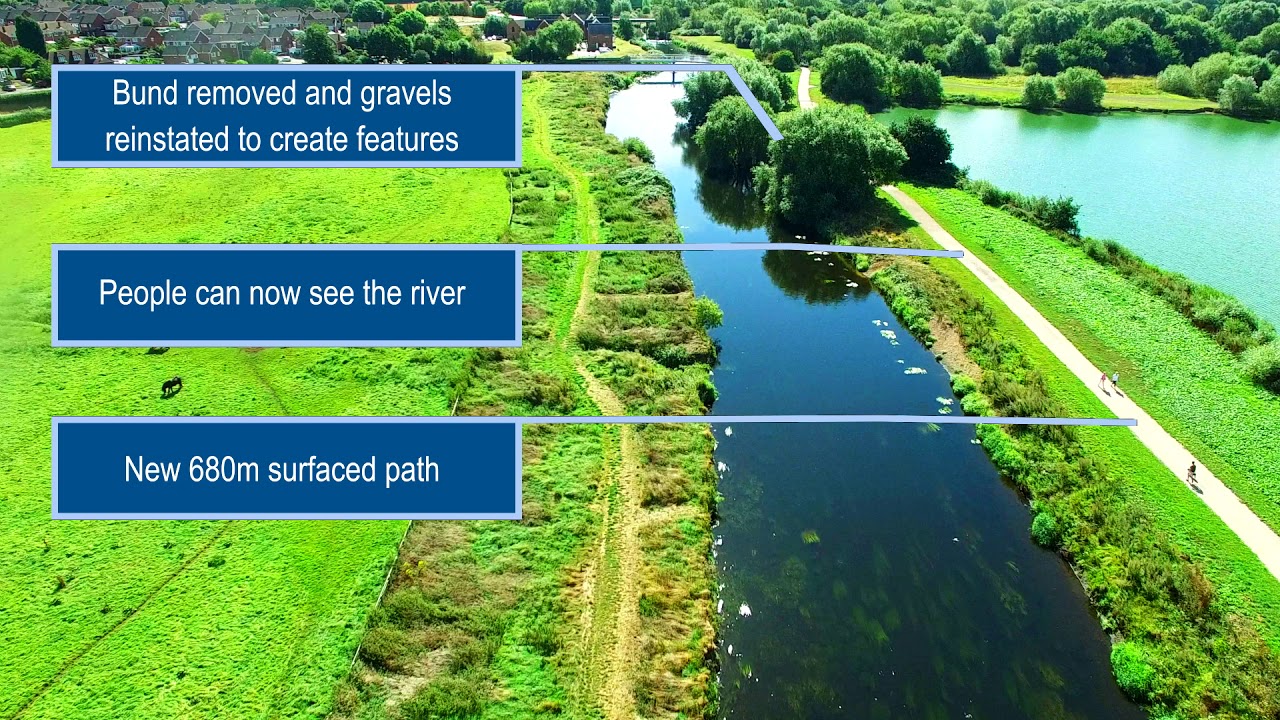 Bund removed and gravels reinstated to create features

People can now see the river

New 680m surfaced path